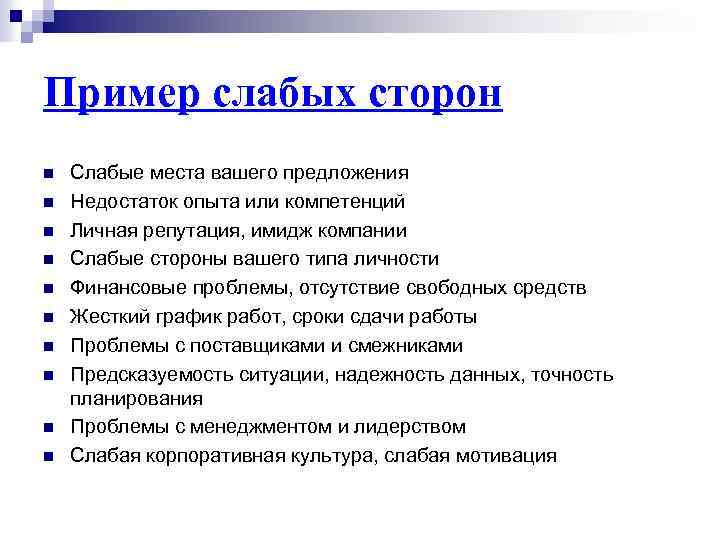 Пример слабых сторон

- Слабые места вашего предложения
- Недостаток опыта или компетенций
- Личная репутация, имидж компании
- Слабые стороны вашего типа личности
- Финансовые проблемы, отсутствие свободных средств
- Жесткий график работ, сроки сдачи работы
- Проблемы с поставщиками и смежниками
- Предсказуемость ситуации, надежность данных, точность планирования
- Проблемы с менеджментом и лидерством
- Слабая корпоративная культура, слабая мотивация